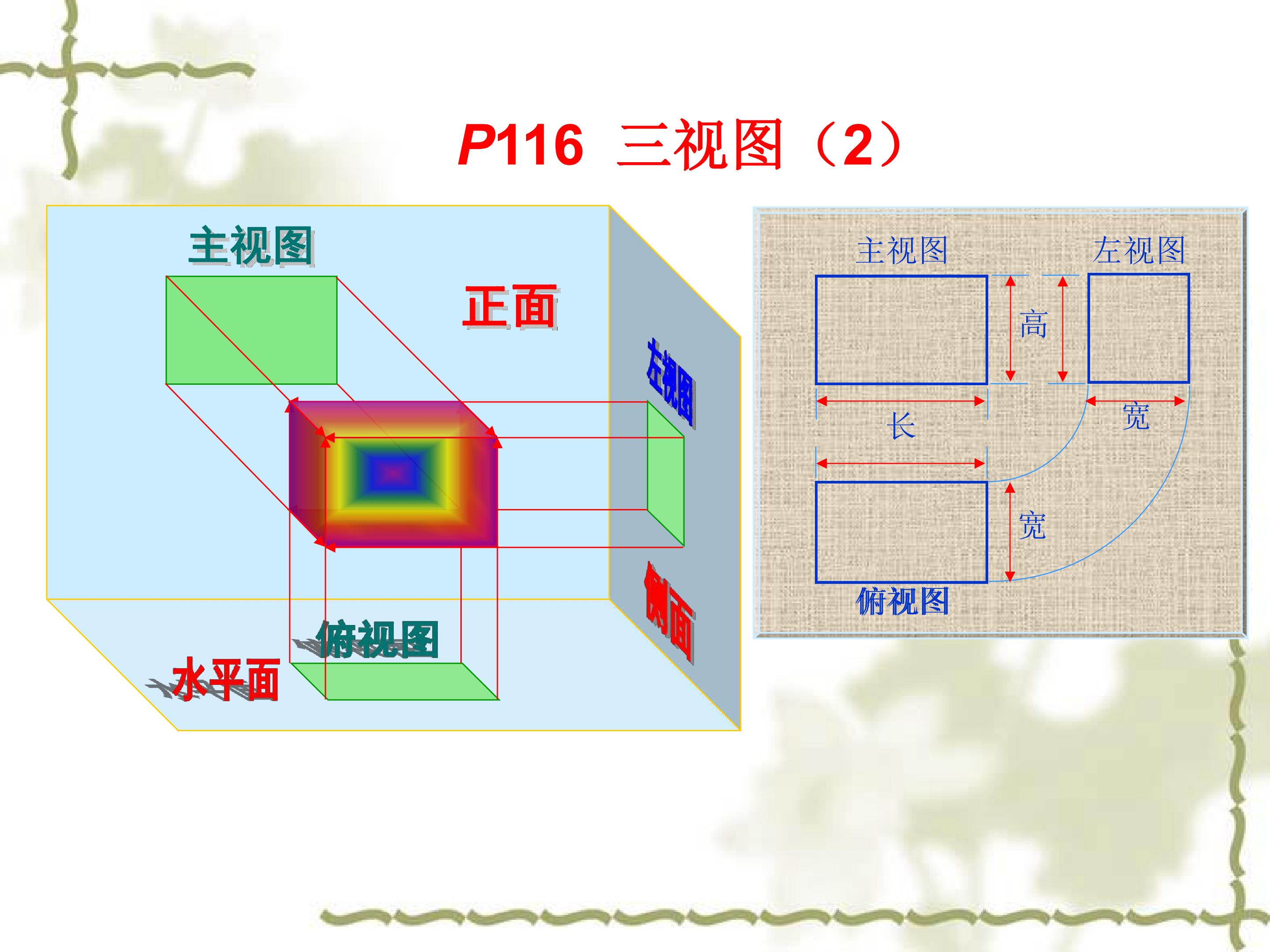 P116 三视图（2）

主视图

正面

左视图

侧面

俯视图

水平面

主视图

左视图

高

长

宽

宽

俯视图